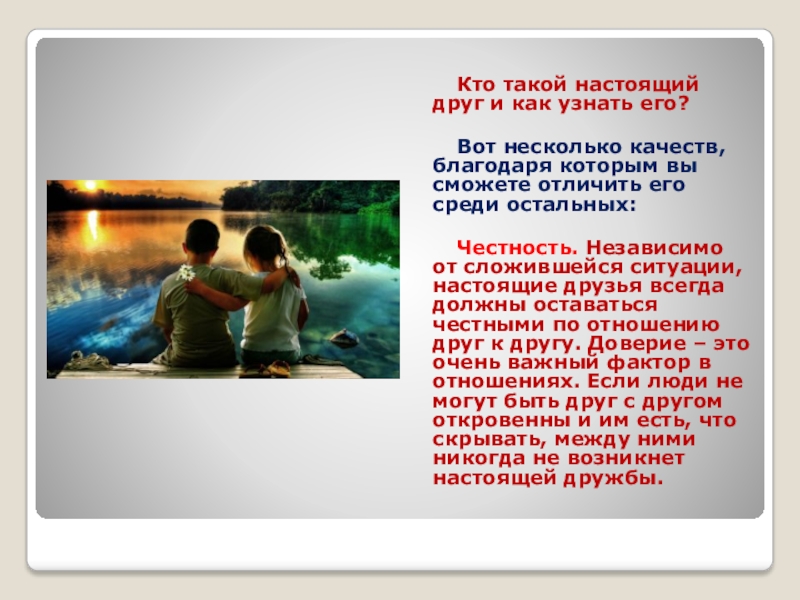 Кто такой настоящий друг и как узнать его?

Вот несколько качеств, благодаря которым вы сможете отличить его среди остальных:

Честность. Независимо от сложившейся ситуации, настоящие друзья всегда должны оставаться честными по отношению друг к другу. Доверие – это очень важный фактор в отношениях. Если люди не могут быть друг с другом откровенны и им есть, что скрывать, между ними никогда не возникнет настоящей дружбы.